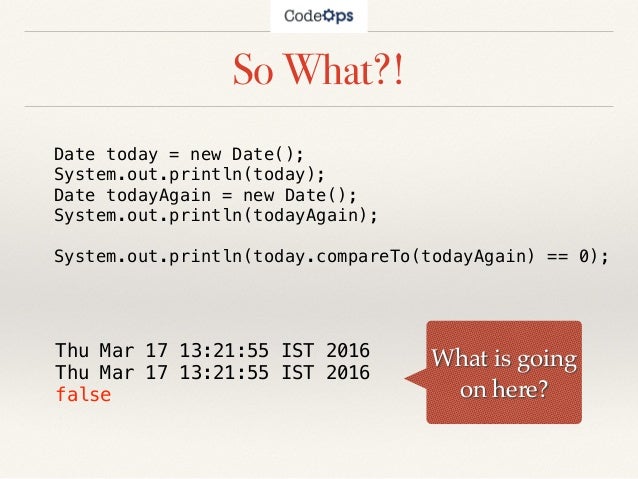 CodeOps

So What?!

Date today = new Date();
System.out.println(today);
Date todayAgain = new Date();
System.out.println(todayAgain);

System.out.println(today.compareTo(todayAgain) == 0);

Thu Mar 17 13:21:55 IST 2016
Thu Mar 17 13:21:55 IST 2016
false

What is going on here?